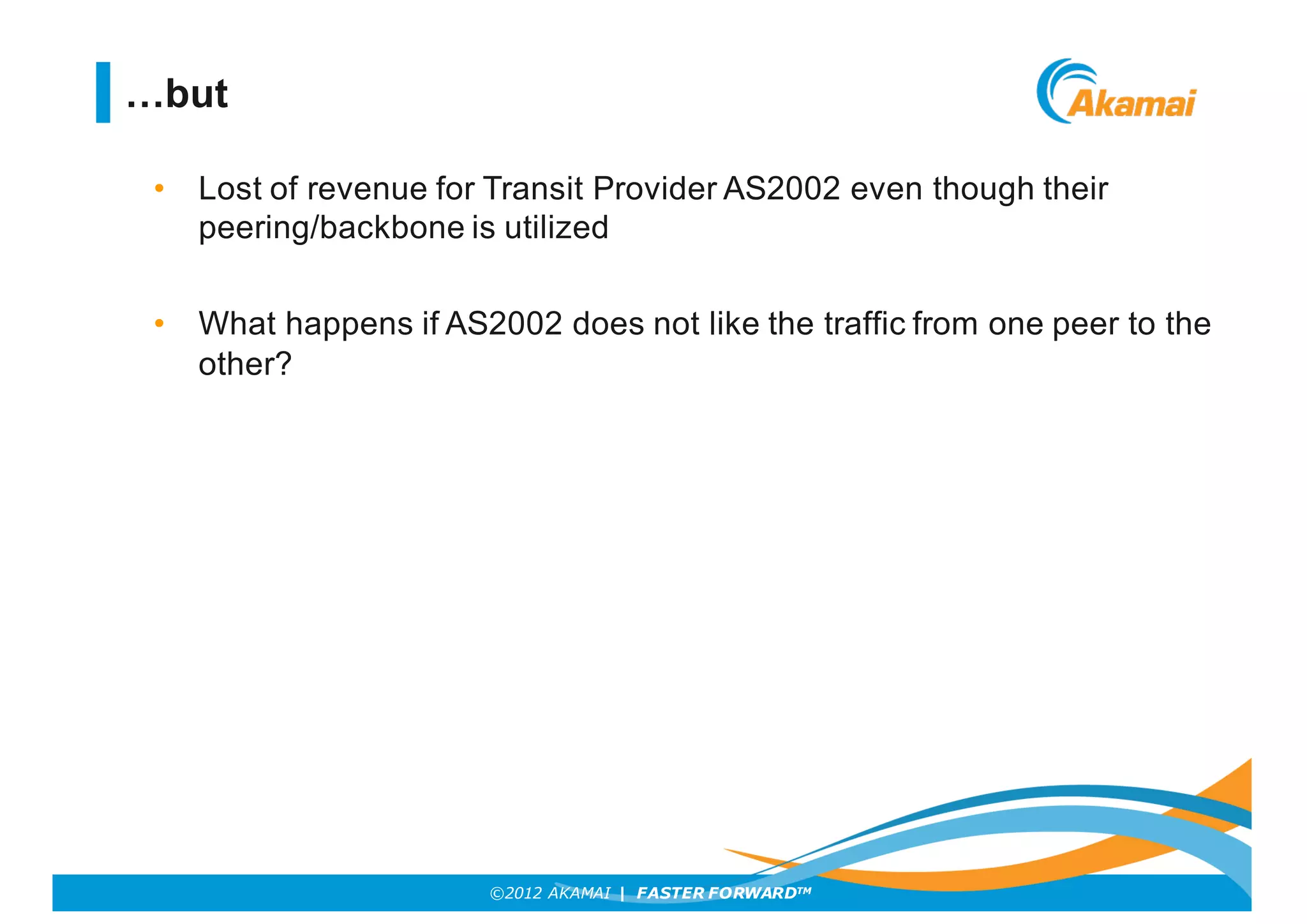 …but

Akamai

• Lost of revenue for Transit Provider AS2002 even though their peering/backbone is utilized

• What happens if AS2002 does not like the traffic from one peer to the other?

©2012 AKAMAI | FASTER FORWARD™